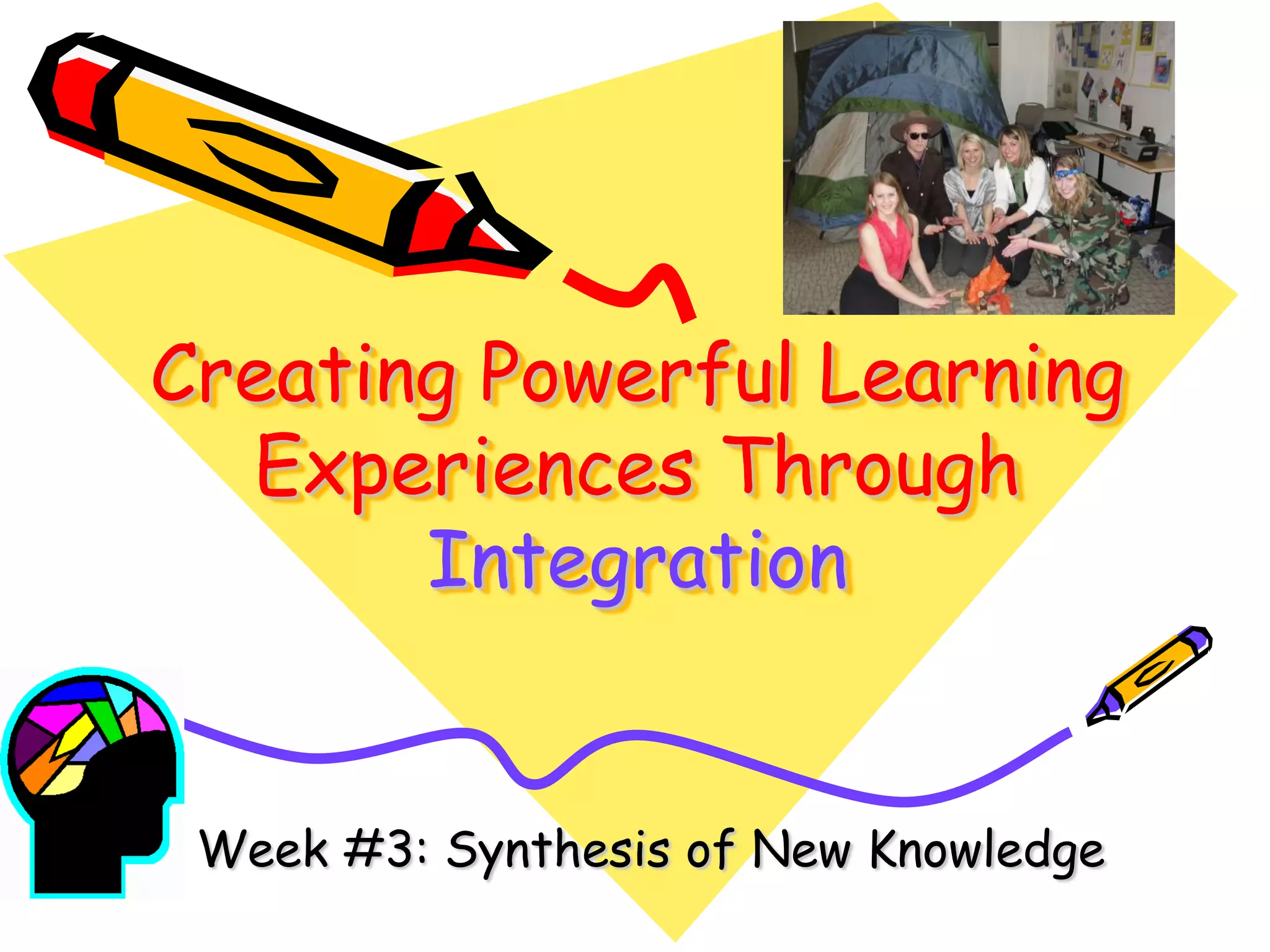 Creating Powerful Learning Experiences Through Integration

Week #3: Synthesis of New Knowledge